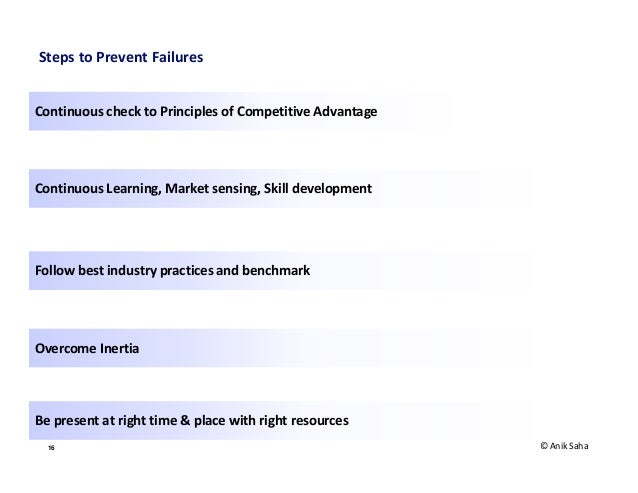 Steps to Prevent Failures

Continuous check to Principles of Competitive Advantage

Continuous Learning, Market sensing, Skill development

Follow best industry practices and benchmark

Overcome Inertia

Be present at right time & place with right resources

16

© Anik Saha